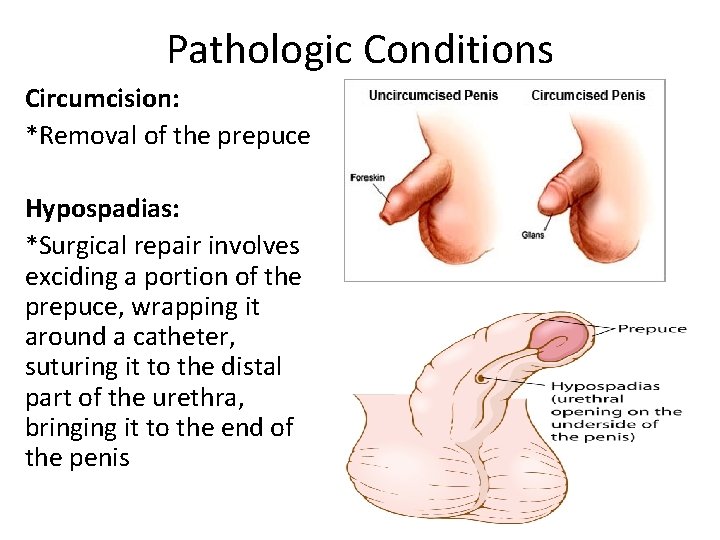 Pathologic Conditions

**Circumcision:**
*Removal of the prepuce

**Hypospadias:**
*Surgical repair involves exciding a portion of the prepuce, wrapping it around a catheter, suturing it to the distal part of the urethra, bringing it to the end of the penis

Uncircumcised Penis
Circumcised Penis
Foreskin
Glans

Prepuce
Hypospadias (urethral opening on the underside of the penis)